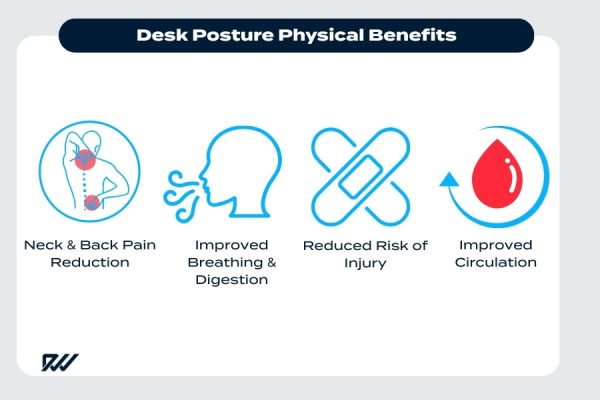 Desk Posture Physical Benefits

Neck & Back Pain Reduction

Improved Breathing & Digestion

Reduced Risk of Injury

Improved Circulation